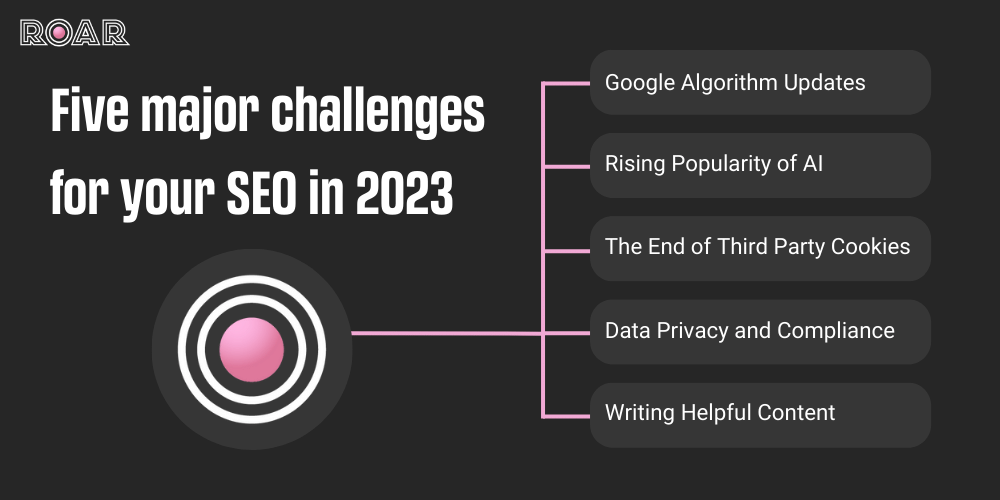 ROAR

Five major challenges for your SEO in 2023

Google Algorithm Updates

Rising Popularity of AI

The End of Third Party Cookies

Data Privacy and Compliance

Writing Helpful Content